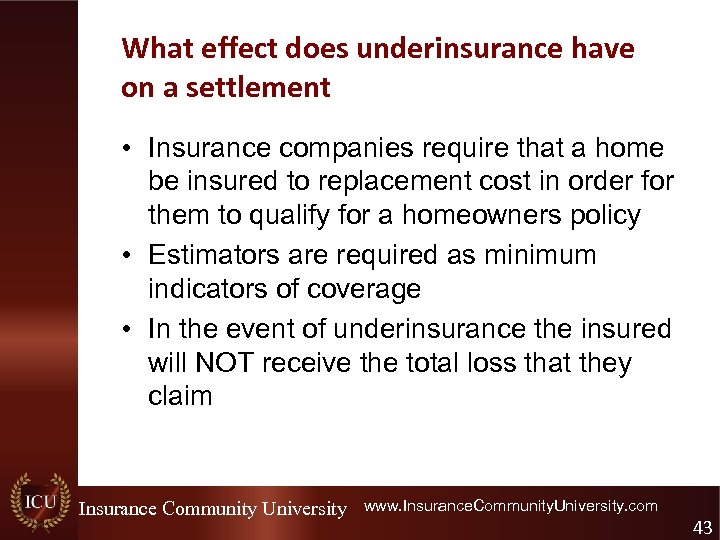 What effect does underinsurance have on a settlement

• Insurance companies require that a home be insured to replacement cost in order for them to qualify for a homeowners policy
• Estimators are required as minimum indicators of coverage
• In the event of underinsurance the insured will NOT receive the total loss that they claim

ICU
Insurance Community University
www.InsuranceCommunityUniversity.com
43